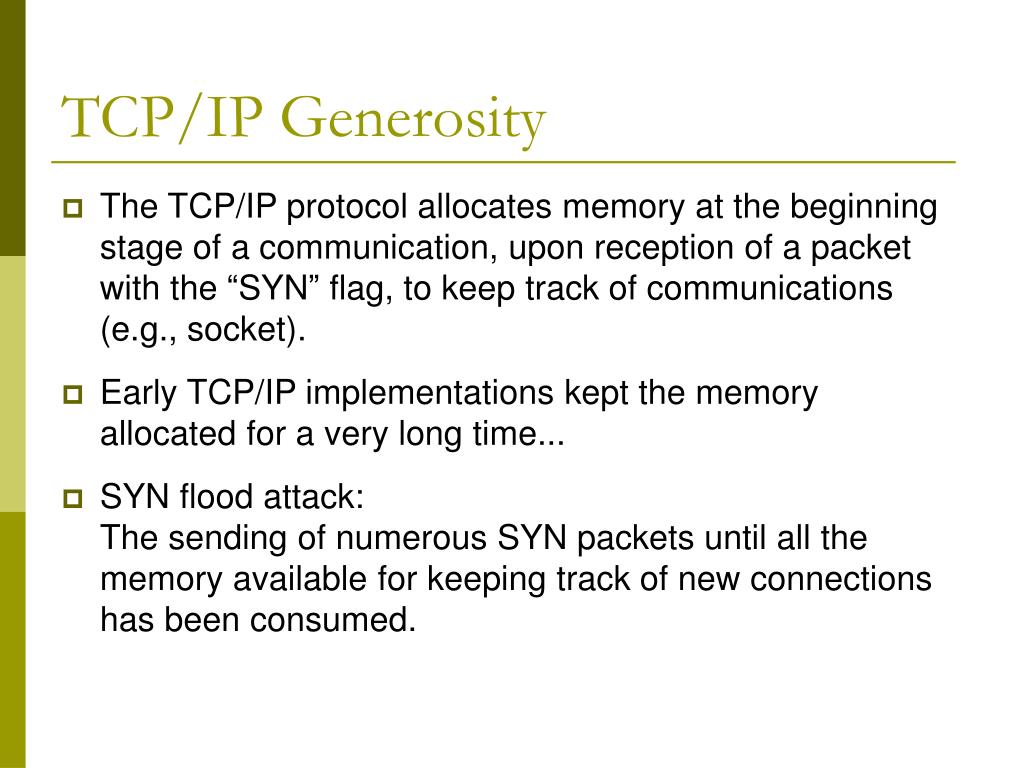 TCP/IP Generosity

The TCP/IP protocol allocates memory at the beginning stage of a communication, upon reception of a packet with the “SYN” flag, to keep track of communications (e.g., socket).

Early TCP/IP implementations kept the memory allocated for a very long time...

SYN flood attack:
The sending of numerous SYN packets until all the memory available for keeping track of new connections has been consumed.